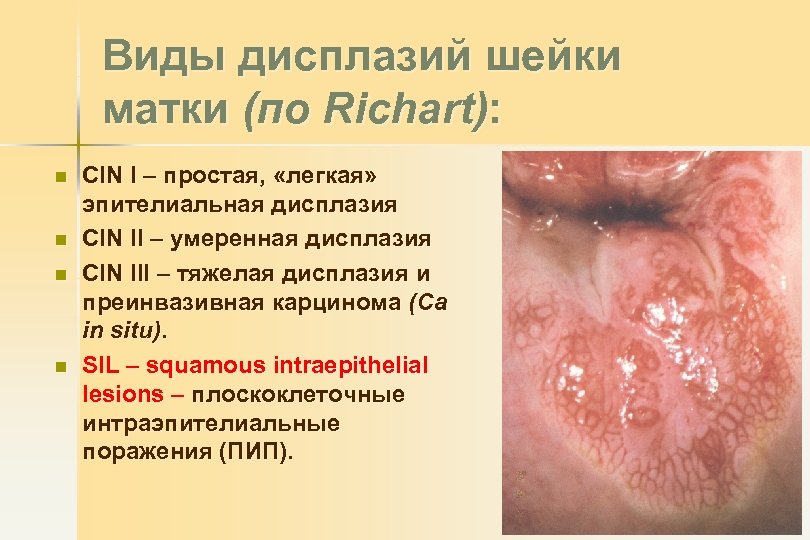 Виды дисплазий шейки матки (по Richart):

CIN I – простая, «легкая» эпителиальная дисплазия

CIN II – умеренная дисплазия

CIN III – тяжелая дисплазия и преинвазивная карцинома (Ca in situ).

SIL – squamous intraepithelial lesions – плоскоклеточные интраэпителиальные поражения (ПИП).